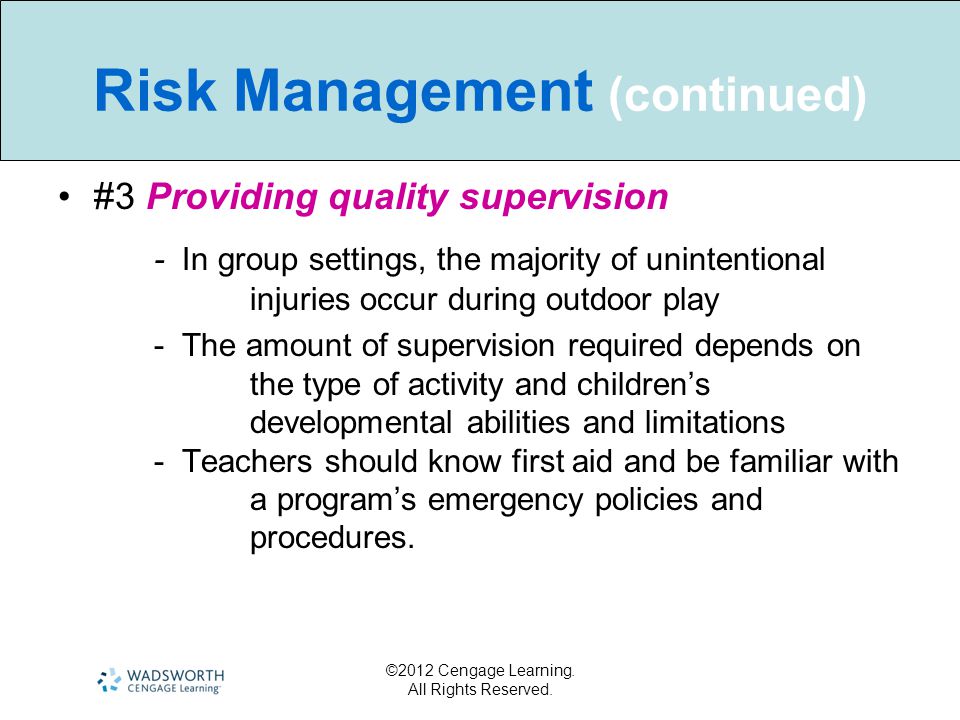 Risk Management (continued)

• #3 Providing quality supervision

- In group settings, the majority of unintentional injuries occur during outdoor play
- The amount of supervision required depends on the type of activity and children's developmental abilities and limitations
- Teachers should know first aid and be familiar with a program's emergency policies and procedures.

WADSWORTH CENGAGE Learning

©2012 Cengage Learning. All Rights Reserved.